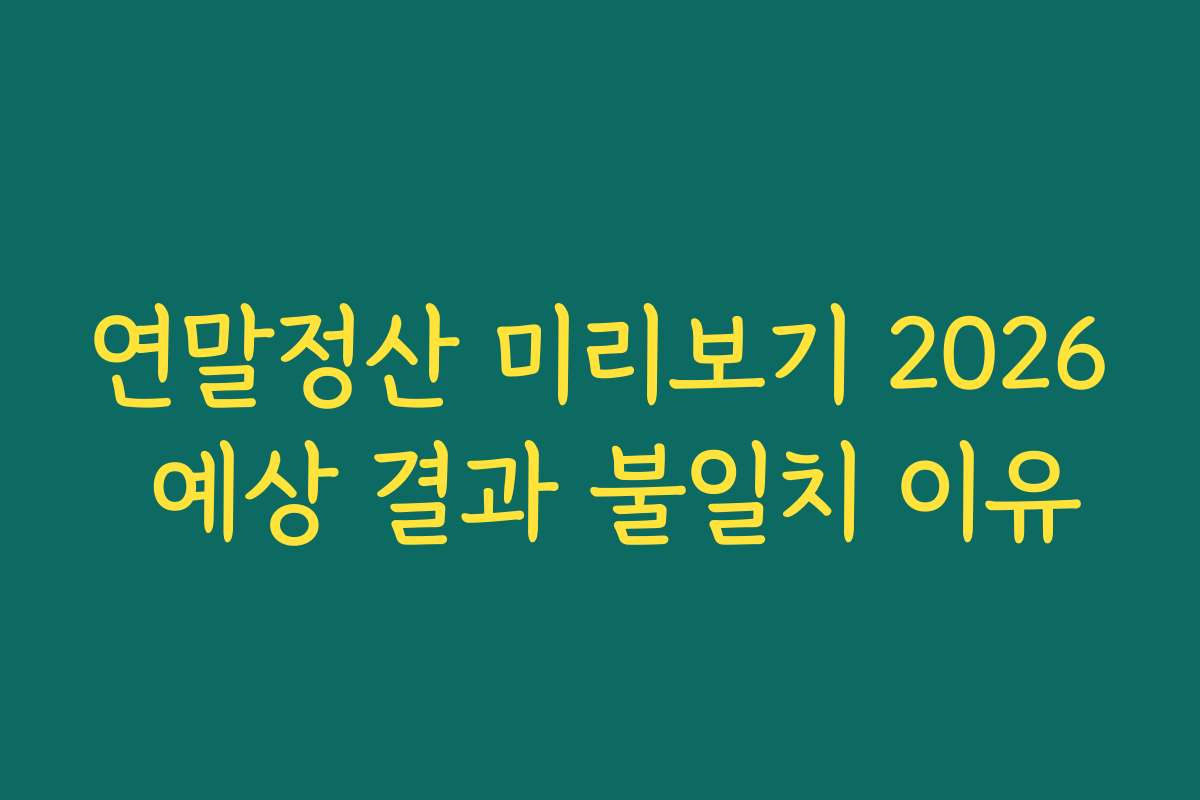 연말정산 미리보기 2026 예상 결과 불일치 이유